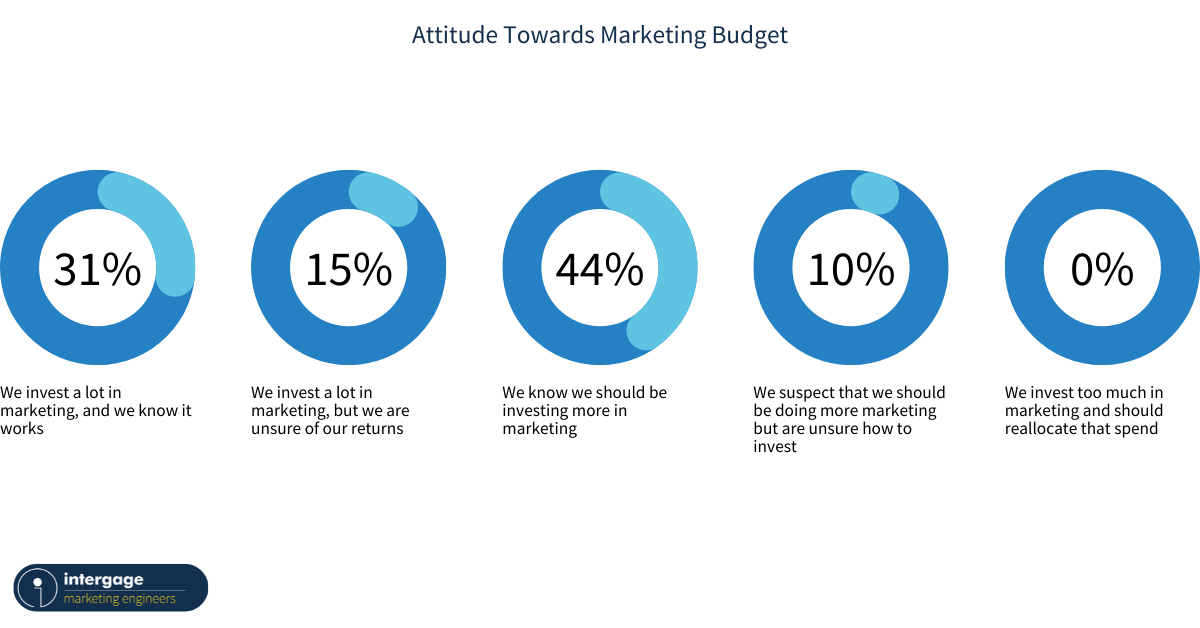 Attitude Towards Marketing Budget

31%

We invest a lot in marketing, and we know it works

15%

We invest a lot in marketing, but we are unsure of our returns

44%

We know we should be investing more in marketing

10%

We suspect that we should be doing more marketing but are unsure how to invest

0%

We invest too much in marketing and should reallocate that spend

intergage
marketing engineers